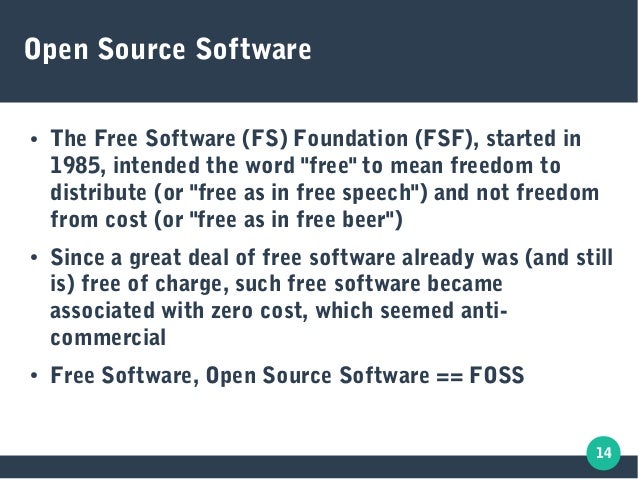 Open Source Software

• The Free Software (FS) Foundation (FSF), started in 1985, intended the word "free" to mean freedom to distribute (or "free as in free speech") and not freedom from cost (or "free as in free beer")

• Since a great deal of free software already was (and still is) free of charge, such free software became associated with zero cost, which seemed anti-commercial

• Free Software, Open Source Software == FOSS

14